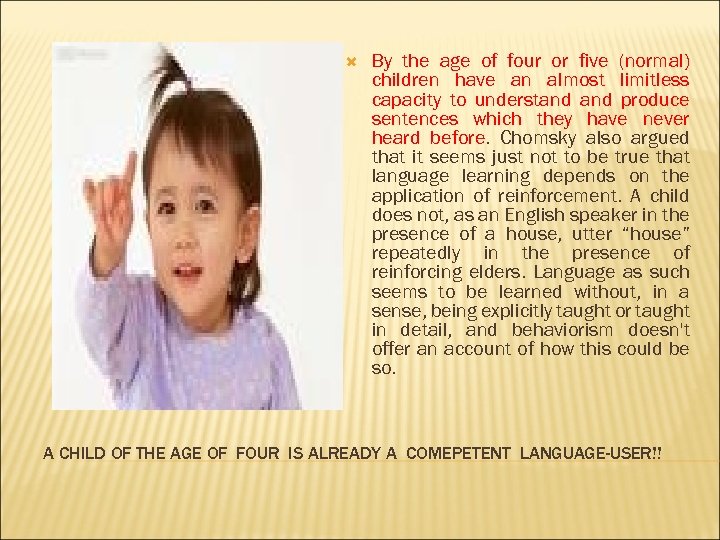 By the age of four or five (normal) children have an almost limitless capacity to understand and produce sentences which they have never heard before. Chomsky also argued that it seems just not to be true that language learning depends on the application of reinforcement. A child does not, as an English speaker in the presence of a house, utter "house" repeatedly in the presence of reinforcing elders. Language as such seems to be learned without, in a sense, being explicitly taught or taught in detail, and behaviorism doesn't offer an account of how this could be so.

A CHILD OF THE AGE OF FOUR IS ALREADY A COMEPETENT LANGUAGE-USER!!